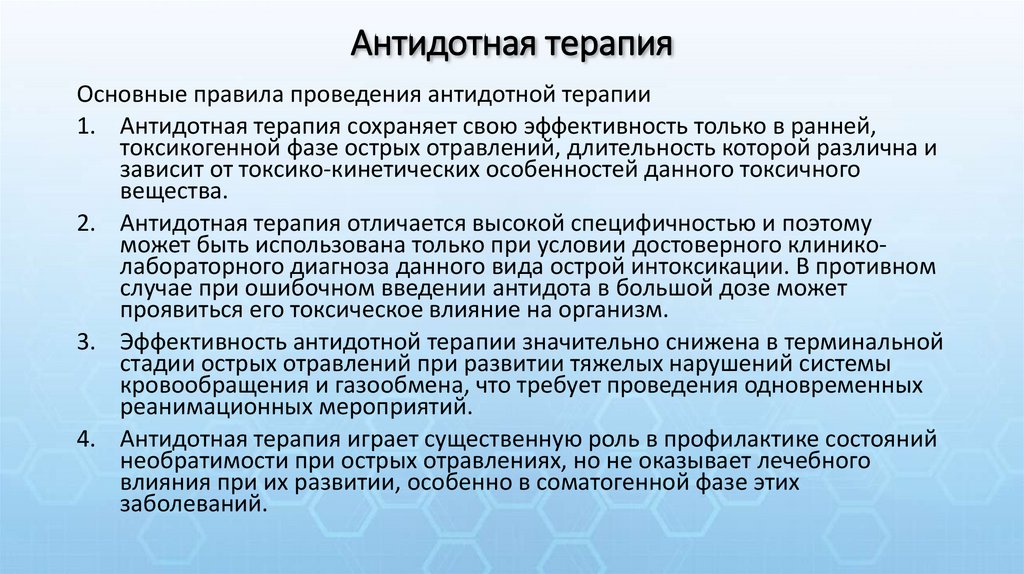 Антидотная терапия

Основные правила проведения антидотной терапии

1. Антидотная терапия сохраняет свою эффективность только в ранней, токсикогенной фазе острых отравлений, длительность которой различна и зависит от токсико-кинетических особенностей данного токсичного вещества.

2. Антидотная терапия отличается высокой специфичностью и поэтому может быть использована только при условии достоверного клинико-лабораторного диагноза данного вида острой интоксикации. В противном случае при ошибочном введении антидота в большой дозе может проявиться его токсическое влияние на организм.

3. Эффективность антидотной терапии значительно снижена в терминальной стадии острых отравлений при развитии тяжелых нарушений системы кровообращения и газообмена, что требует проведения одновременных реанимационных мероприятий.

4. Антидотная терапия играет существенную роль в профилактике состояний необратимости при острых отравлениях, но не оказывает лечебного влияния при их развитии, особенно в соматогенной фазе этих заболеваний.